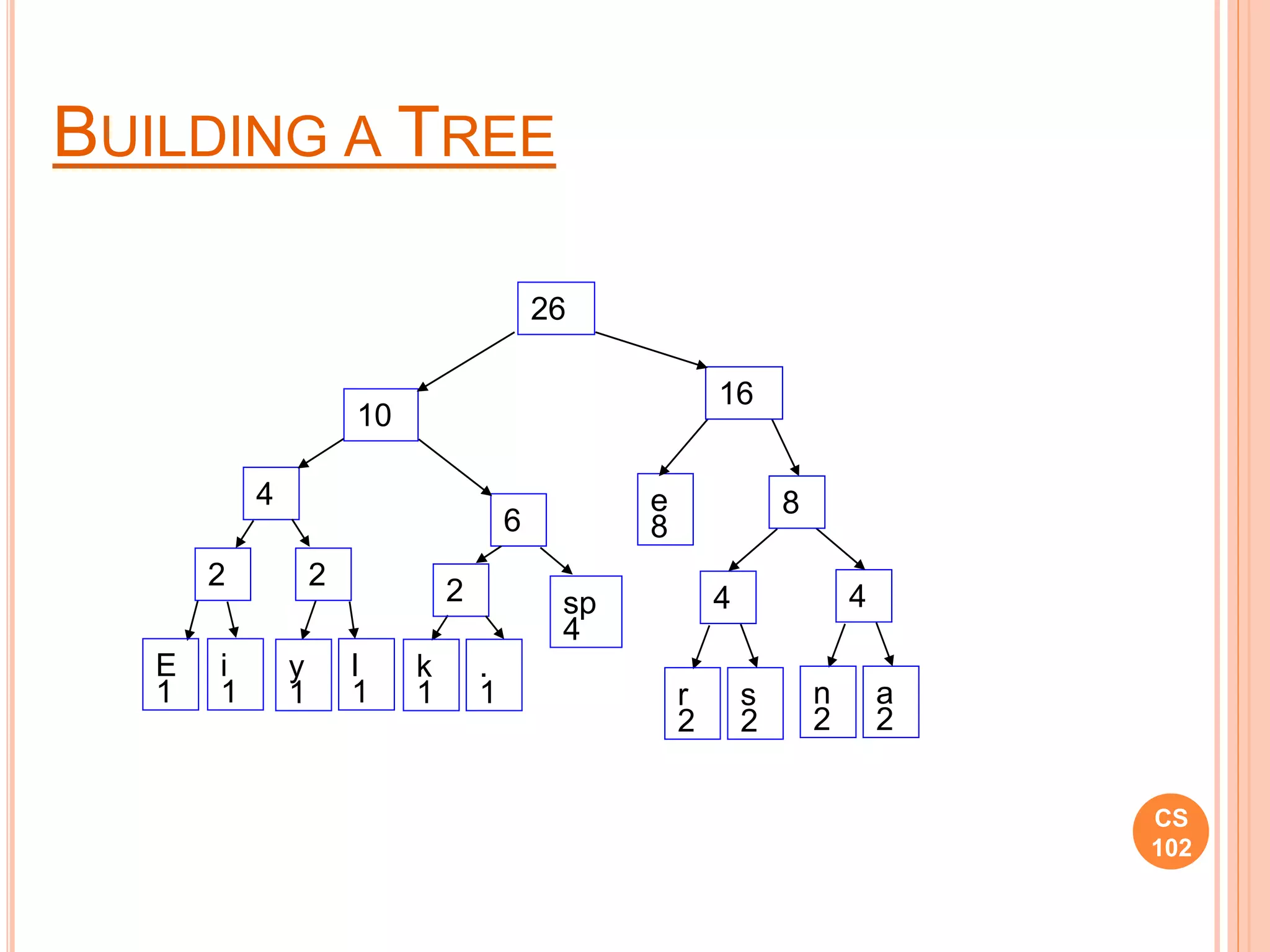 BUILDING A TREE

26

10

16

4

6

e
8

8

2

2

2

sp
4

4

4

E
1

i
1

y
1

l
1

k
1

.
1

r
2

s
2

n
2

a
2

CS
102